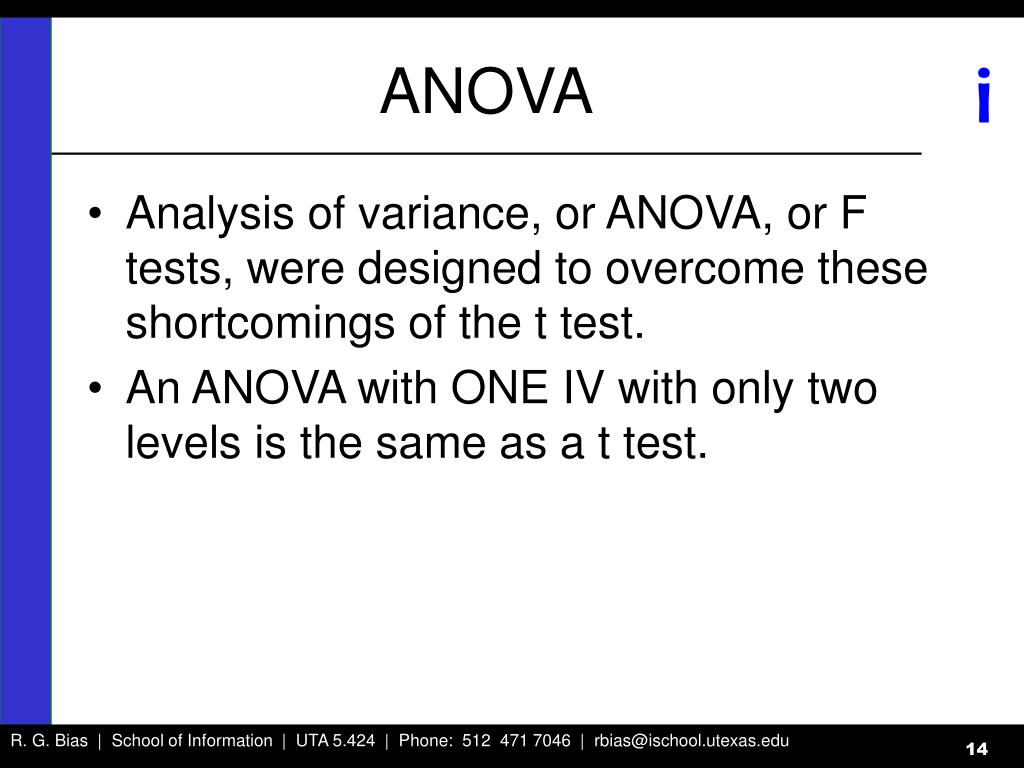 ANOVA

i

• Analysis of variance, or ANOVA, or F tests, were designed to overcome these shortcomings of the t test.
• An ANOVA with ONE IV with only two levels is the same as a t test.

R. G. Bias | School of Information | UTA 5.424 | Phone: 512 471 7046 | rbias@ischool.utexas.edu

14